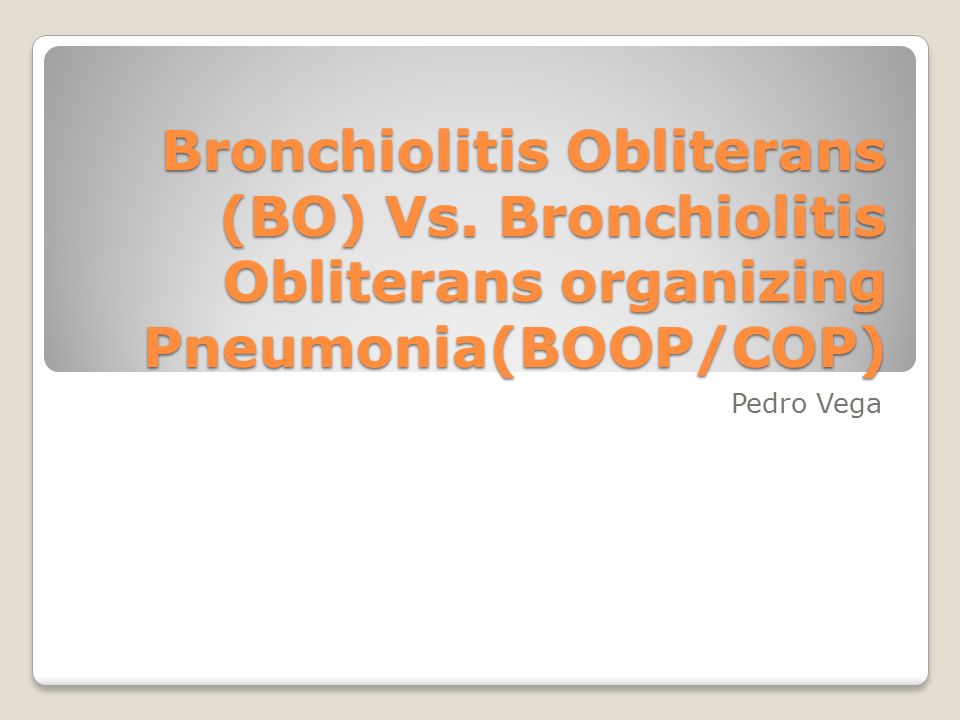 Bronchiolitis Obliterans (BO) Vs. Bronchiolitis Obliterans organizing Pneumonia(BOOP/COP)

Pedro Vega